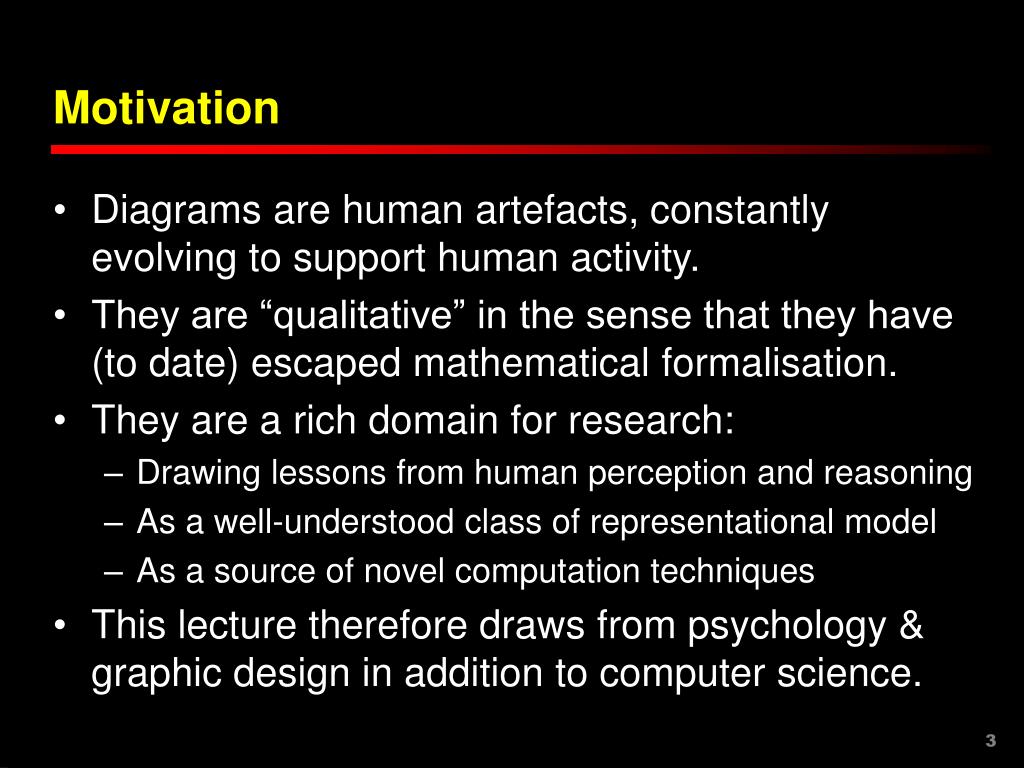 Motivation

• Diagrams are human artefacts, constantly evolving to support human activity.
• They are “qualitative” in the sense that they have (to date) escaped mathematical formalisation.
• They are a rich domain for research:
– Drawing lessons from human perception and reasoning
– As a well-understood class of representational model
– As a source of novel computation techniques
• This lecture therefore draws from psychology & graphic design in addition to computer science.

3